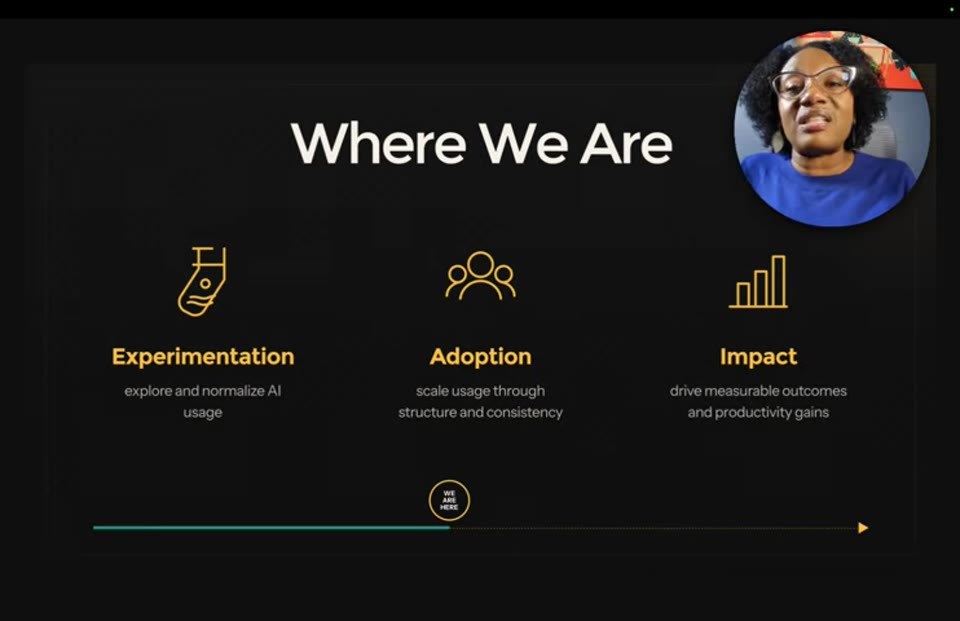 Where We Are

Experimentation
explore and normalize AI usage

Adoption
scale usage through structure and consistency

Impact
drive measurable outcomes and productivity gains

WE ARE HERE